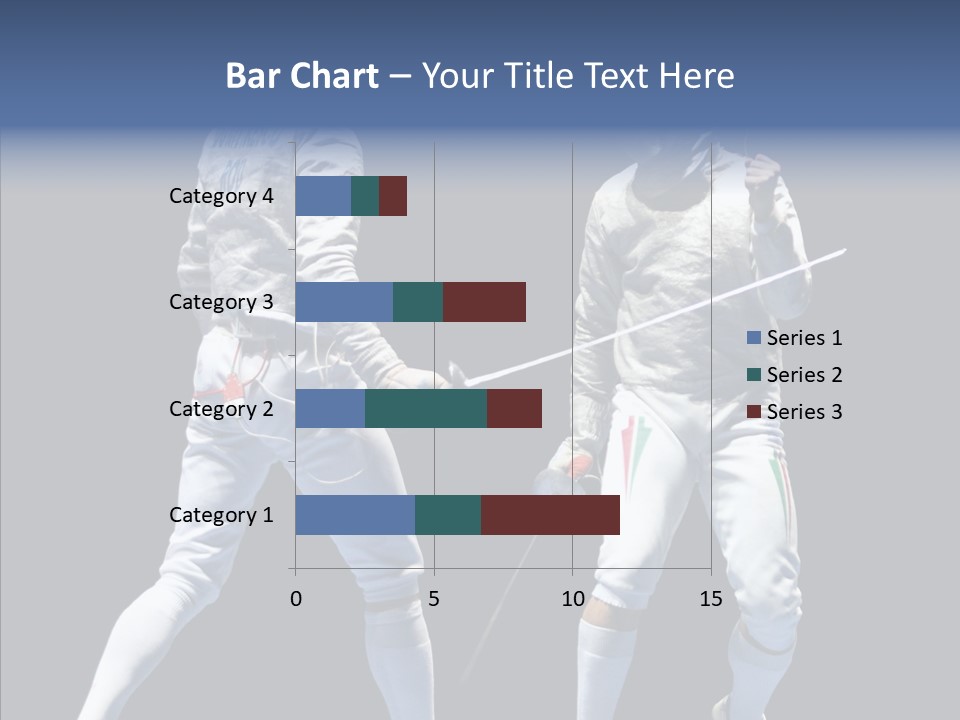 Bar Chart – Your Title Text Here

Category 4
Category 3
Category 2
Category 1

0
5
10
15

Series 1
Series 2
Series 3